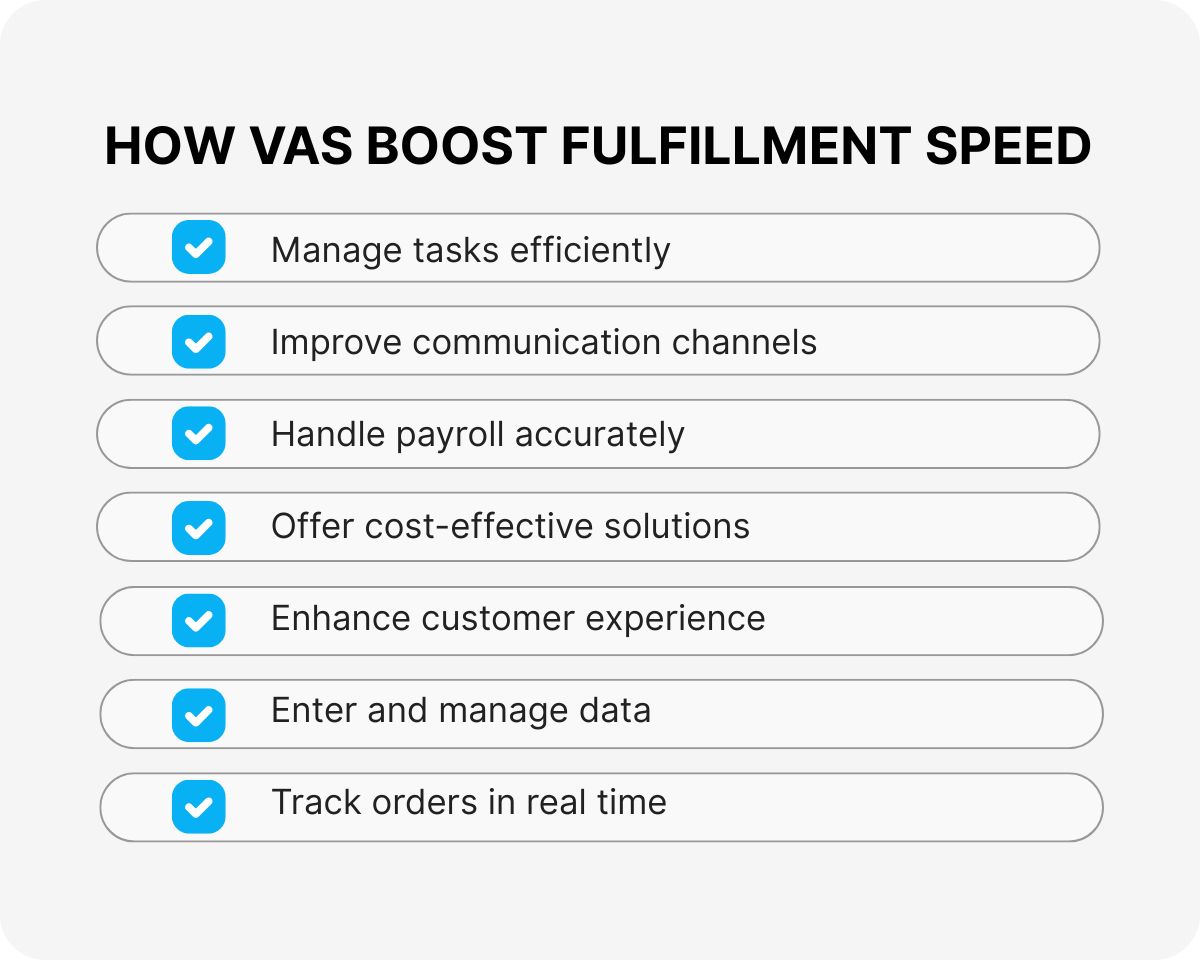 HOW VAS BOOST FULFILLMENT SPEED

Manage tasks efficiently

Improve communication channels

Handle payroll accurately

Offer cost-effective solutions

Enhance customer experience

Enter and manage data

Track orders in real time